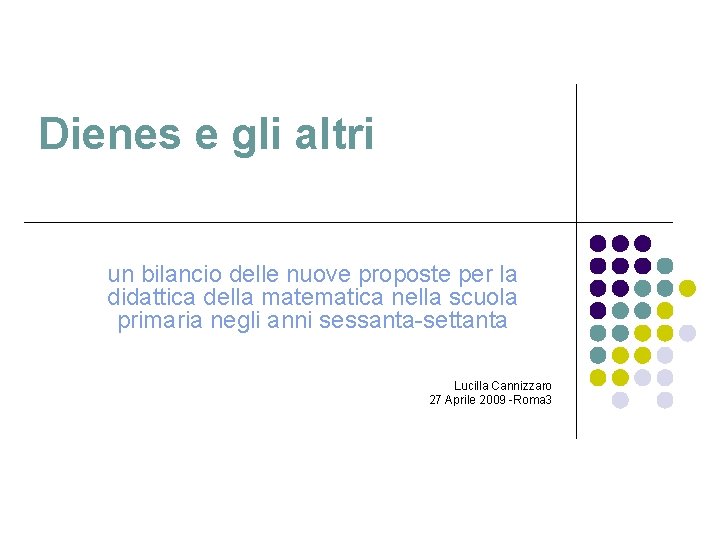 Dienes e gli altri

un bilancio delle nuove proposte per la didattica della matematica nella scuola primaria negli anni sessanta-settanta

Lucilla Cannizzaro
27 Aprile 2009 -Roma3